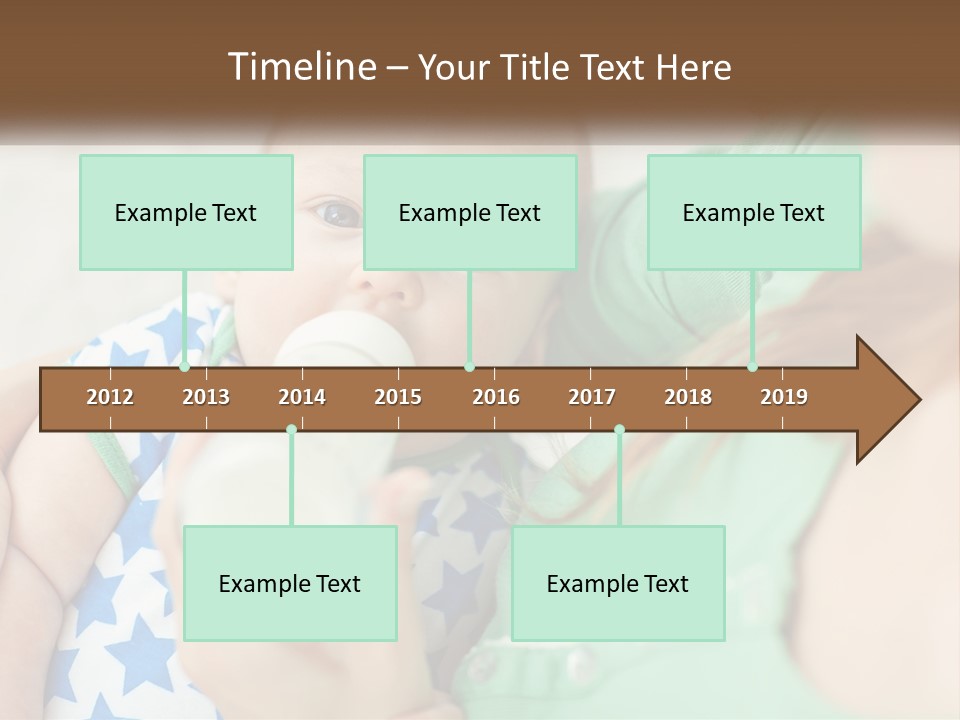 Timeline – Your Title Text Here

Example Text

Example Text

Example Text

2012 2013 2014 2015 2016 2017 2018 2019

Example Text

Example Text